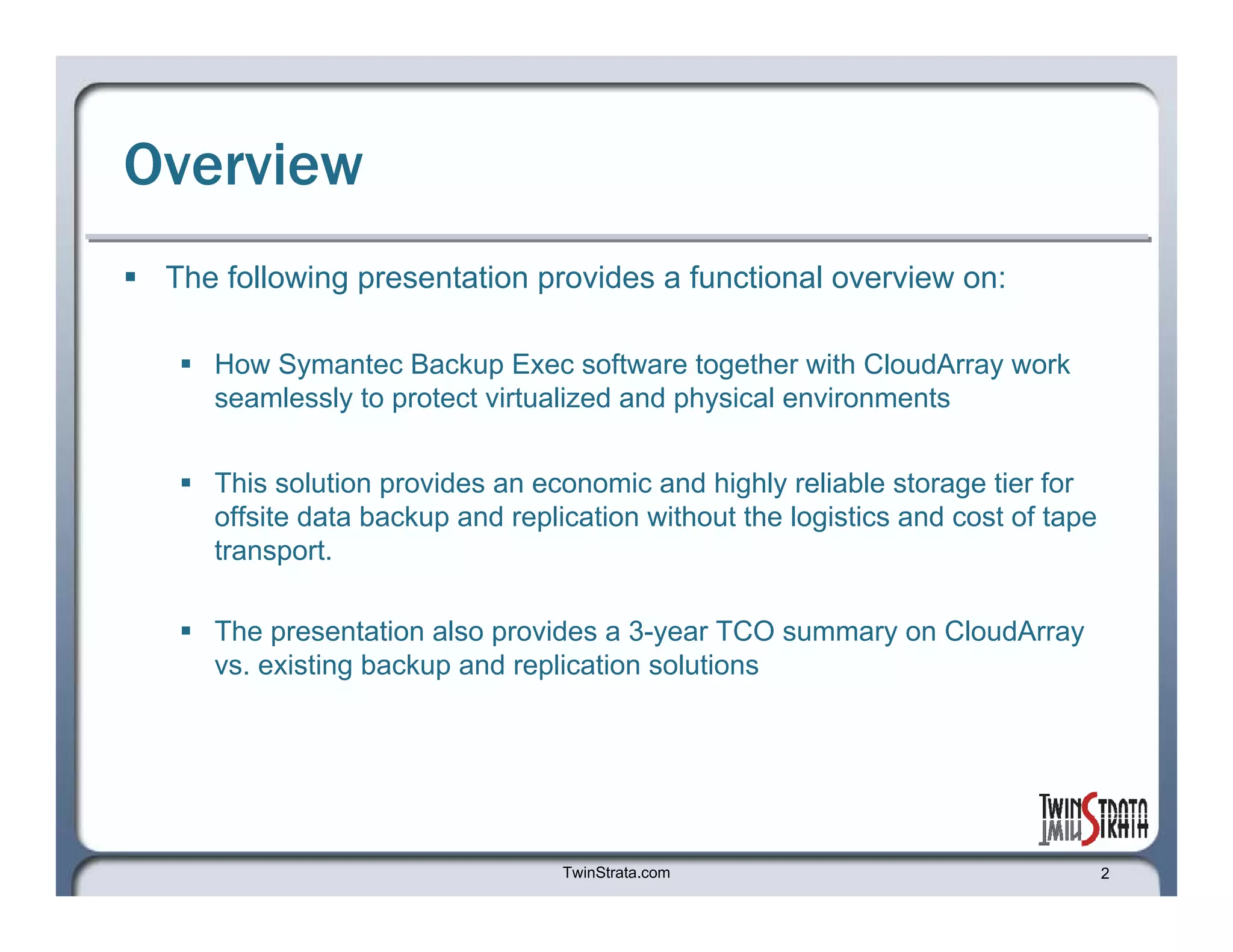 Overview

▪ The following presentation provides a functional overview on:

▪ How Symantec Backup Exec software together with CloudArray work seamlessly to protect virtualized and physical environments

▪ This solution provides an economic and highly reliable storage tier for offsite data backup and replication without the logistics and cost of tape transport.

▪ The presentation also provides a 3-year TCO summary on CloudArray vs. existing backup and replication solutions

TWINSTRATA

TwinStrata.com

2